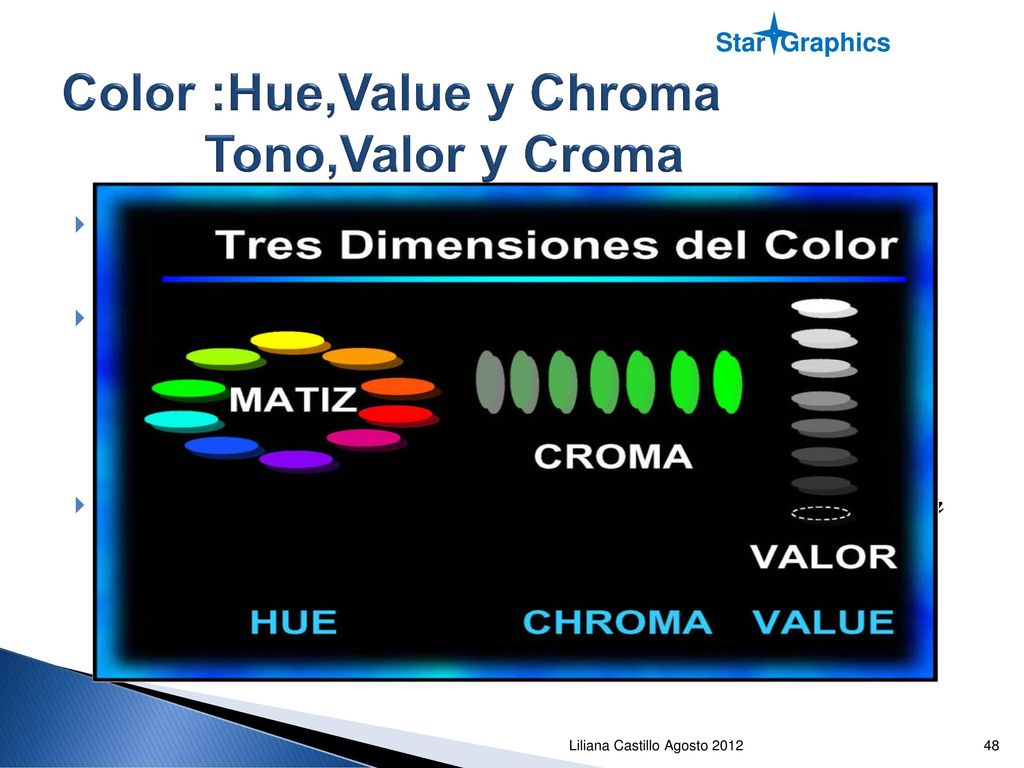 Star Graphics

Color :Hue,Value y Chroma
Tono,Valor y Croma

Tres Dimensiones del Color

MATIZ

CROMA

VALOR

HUE

CHROMA

VALUE

Liliana Castillo Agosto 2012

48